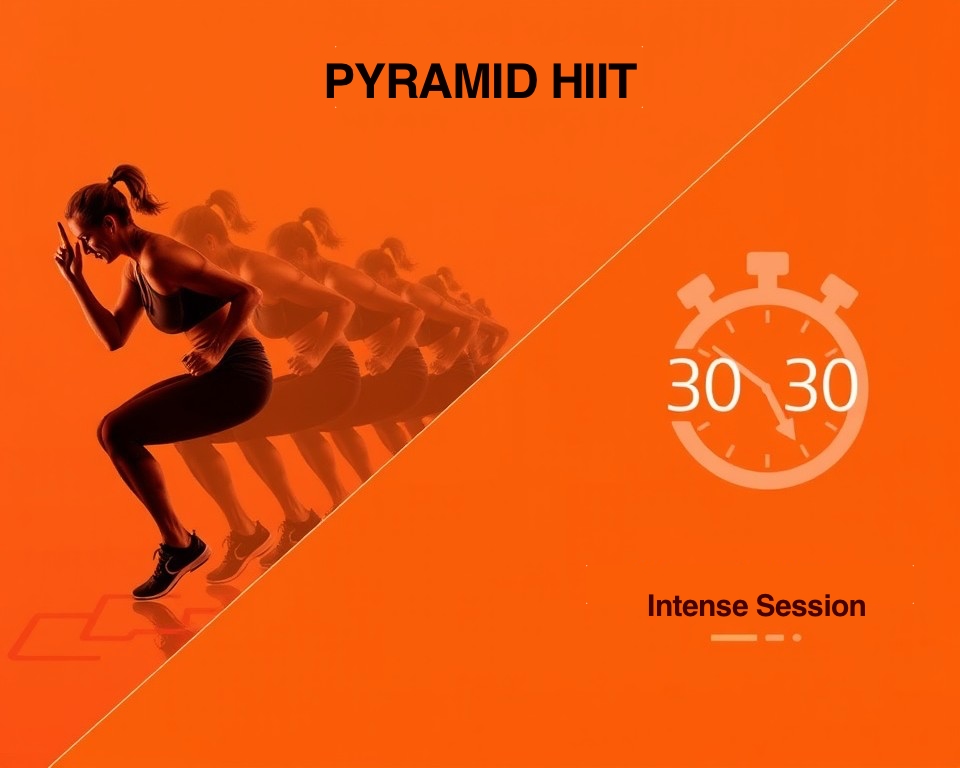 PYRAMID HIIT

30 30

Intense Session